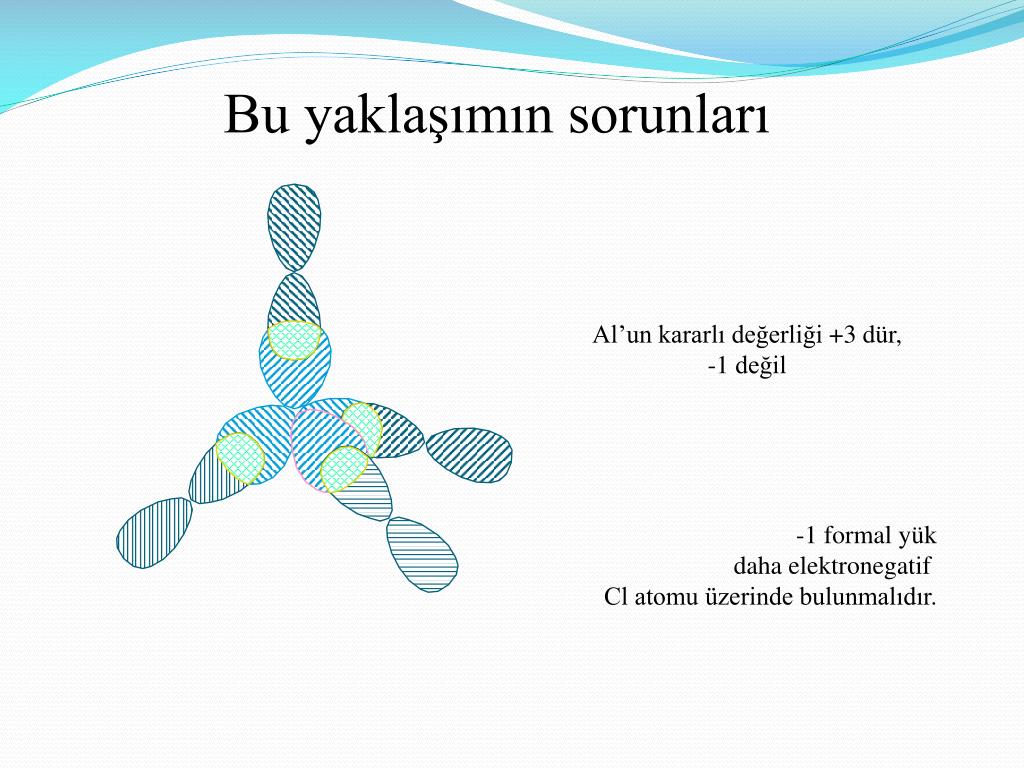 Bu yaklaşımın sorunları

Al’un kararlı değerliği +3 dür,
-1 değil

-1 formal yük
daha elektronegatif
Cl atomu üzerinde bulunmalıdır.